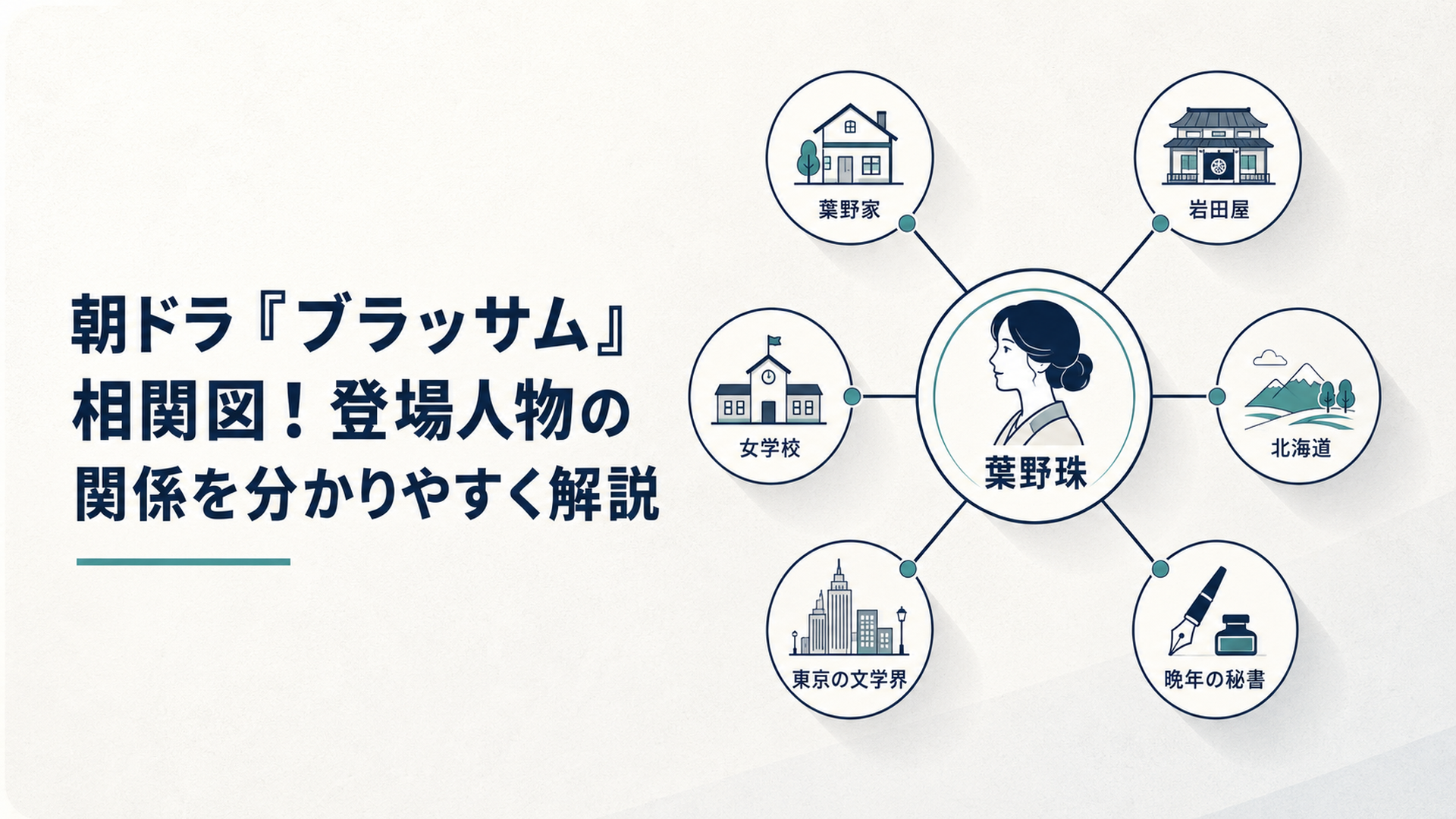 朝ドラ『ブラッサム』相関図！登場人物の関係を分かりやすく解説

葉野家

岩田屋

女学校

葉野珠

北海道

東京の文学界

晩年の秘書